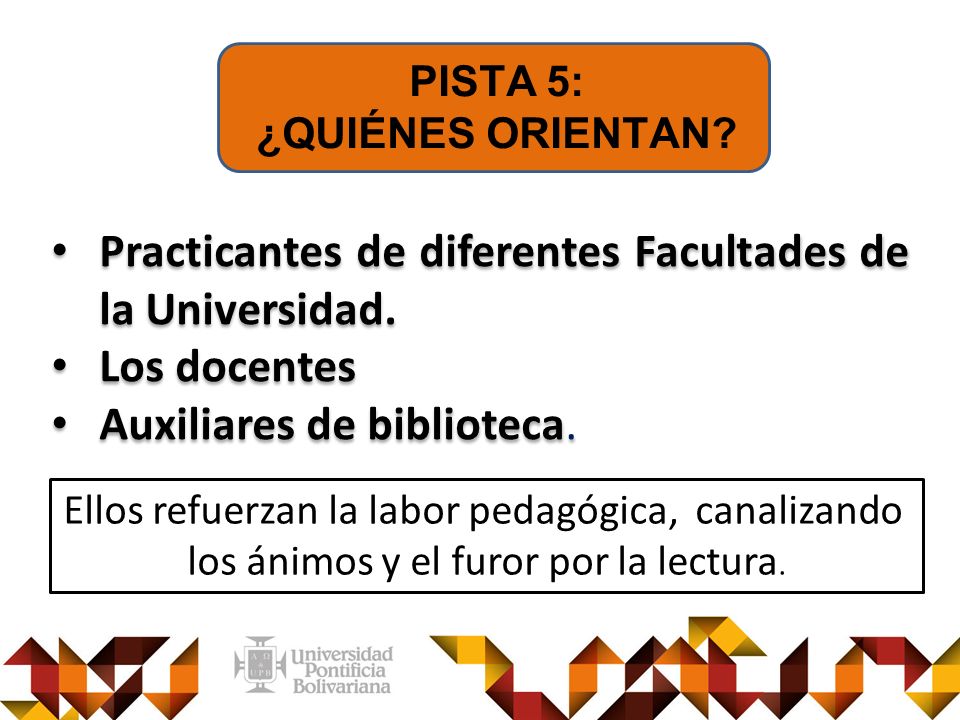 PISTA 5:
¿QUIÉNES ORIENTAN?

• Practicantes de diferentes Facultades de la Universidad.
• Los docentes
• Auxiliares de biblioteca.

Ellos refuerzan la labor pedagógica, canalizando los ánimos y el furor por la lectura.

Universidad Pontificia Bolivariana